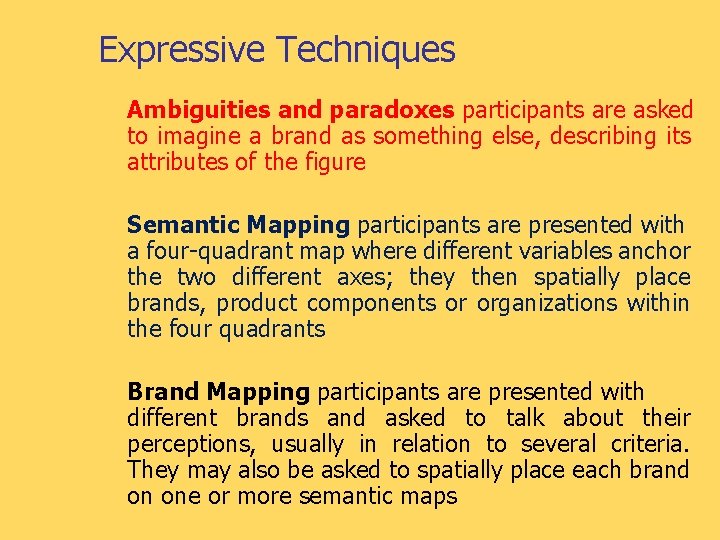 Expressive Techniques

Ambiguities and paradoxes participants are asked to imagine a brand as something else, describing its attributes of the figure

Semantic Mapping participants are presented with a four-quadrant map where different variables anchor the two different axes; they then spatially place brands, product components or organizations within the four quadrants

Brand Mapping participants are presented with different brands and asked to talk about their perceptions, usually in relation to several criteria. They may also be asked to spatially place each brand on one or more semantic maps